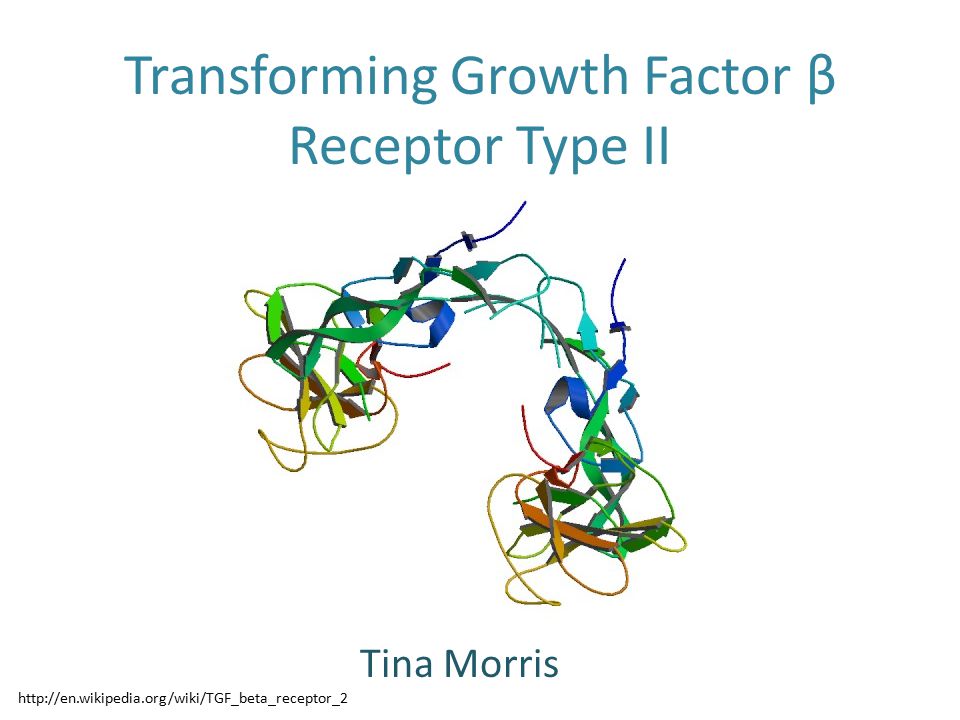 Transforming Growth Factor β Receptor Type II

Tina Morris

http://en.wikipedia.org/wiki/TGF_beta_receptor_2